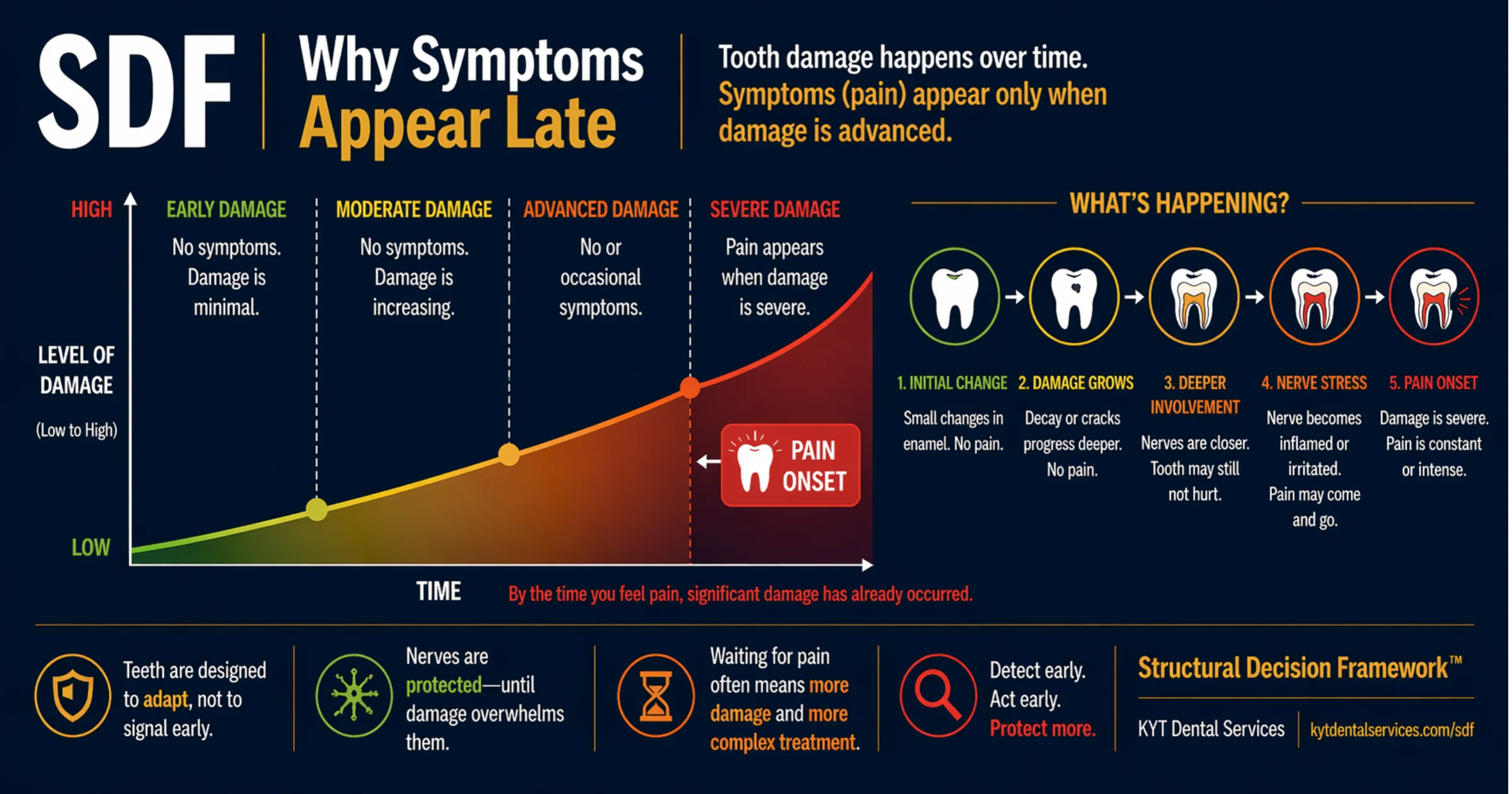 SDF

Why Symptoms Appear Late

Tooth damage happens over time. Symptoms (pain) appear only when damage is advanced.

HIGH

LEVEL OF DAMAGE

(Low to High)

LOW

EARLY DAMAGE
No symptoms. Damage is minimal.

MODERATE DAMAGE
No symptoms. Damage is increasing.

ADVANCED DAMAGE
No or occasional symptoms.

SEVERE DAMAGE
Pain appears when damage is severe.

PAIN ONSET

TIME

By the time you feel pain, significant damage has already occurred.

WHAT'S HAPPENING?

1. INITIAL CHANGE
Small changes in enamel. No pain.

2. DAMAGE GROWS
Decay or cracks progress deeper. No pain.

3. DEEPER INVOLVEMENT
Nerves are closer. Tooth may still not hurt.

4. NERVE STRESS
Nerve becomes inflamed or irritated. Pain may come and go.

5. PAIN ONSET
Damage is severe. Pain is constant or intense.

Teeth are designed to adapt, not to signal early.

Nerves are protected—until damage overwhelms them.

Waiting for pain often means more damage and more complex treatment.

Detect early. Act early. Protect more.

Structural Decision Framework™

KYT Dental Services

kytdentalservices.com/sdf